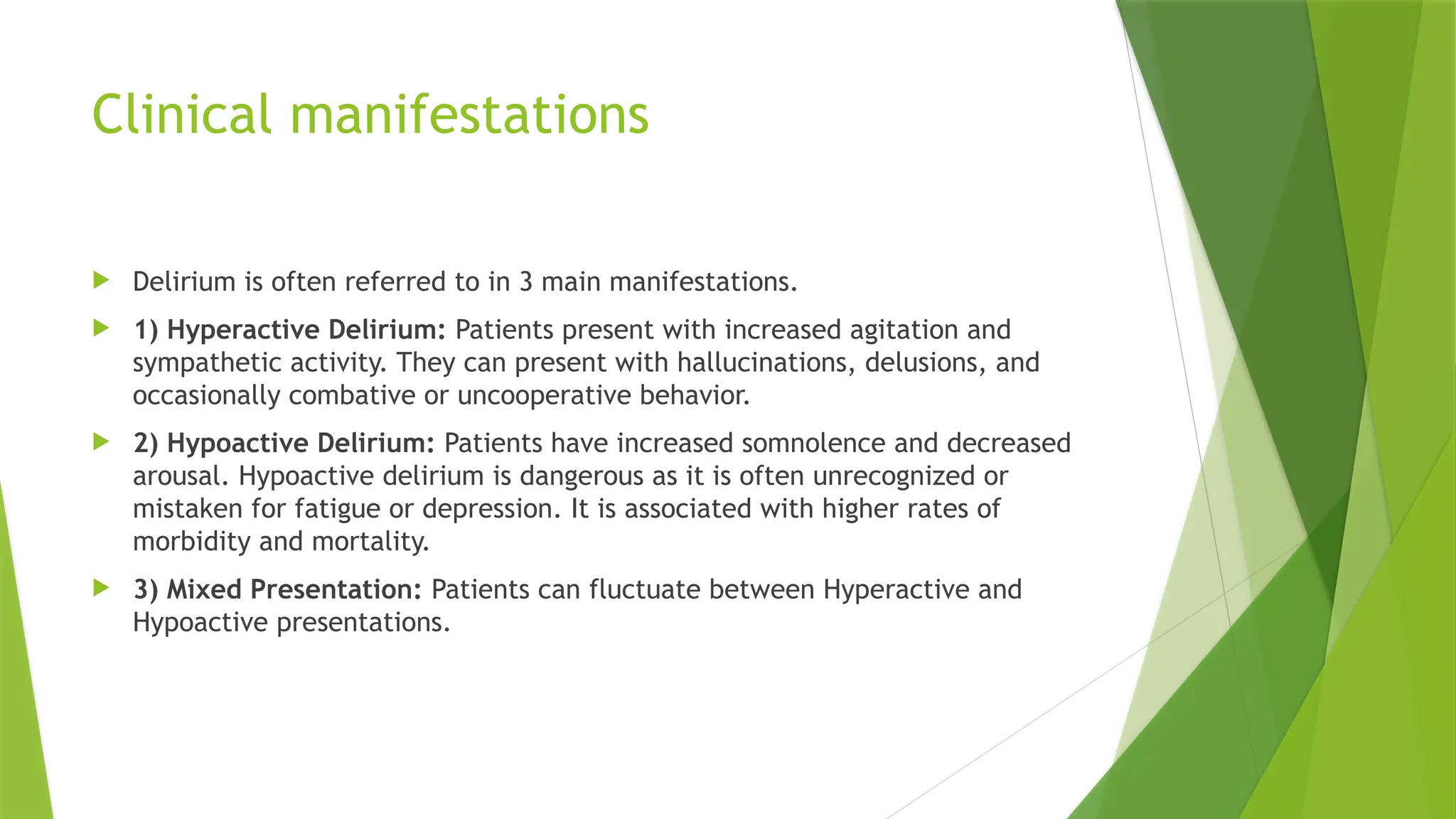 Clinical manifestations

Delirium is often referred to in 3 main manifestations.

1) Hyperactive Delirium: Patients present with increased agitation and sympathetic activity. They can present with hallucinations, delusions, and occasionally combative or uncooperative behavior.

2) Hypoactive Delirium: Patients have increased somnolence and decreased arousal. Hypoactive delirium is dangerous as it is often unrecognized or mistaken for fatigue or depression. It is associated with higher rates of morbidity and mortality.

3) Mixed Presentation: Patients can fluctuate between Hyperactive and Hypoactive presentations.